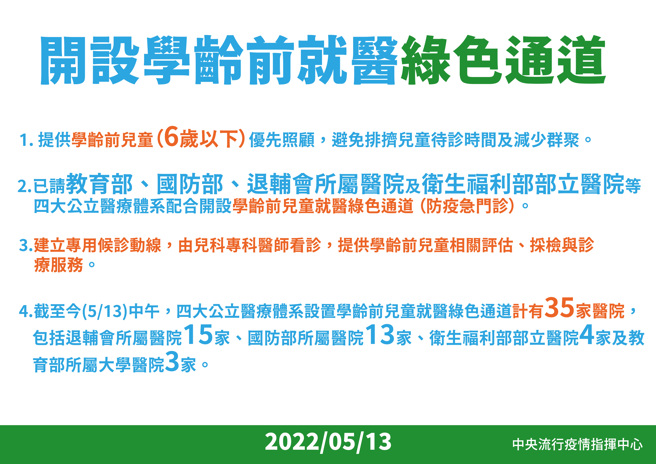 開設學齡前就醫綠色通道

1. 提供學齡前兒童(6歲以下)優先照顧，避免排擠兒童待診時間及減少群聚。

2.已請教育部、國防部、退輔會所屬醫院及衛生福利部部立醫院等四大公立醫療體系配合開設學齡前兒童就醫綠色通道 (防疫急門診)。

3.建立專用候診動線，由兒科專科醫師看診，提供學齡前兒童相關評估、採檢與診療服務。

4.截至今(5/13)中午，四大公立醫療體系設置學齡前兒童就醫綠色通道計有35家醫院，包括退輔會所屬醫院15家、國防部所屬醫院13家、衛生福利部部立醫院4家及教育部所屬大學醫院3家。

2022/05/13

中央流行疫情指揮中心